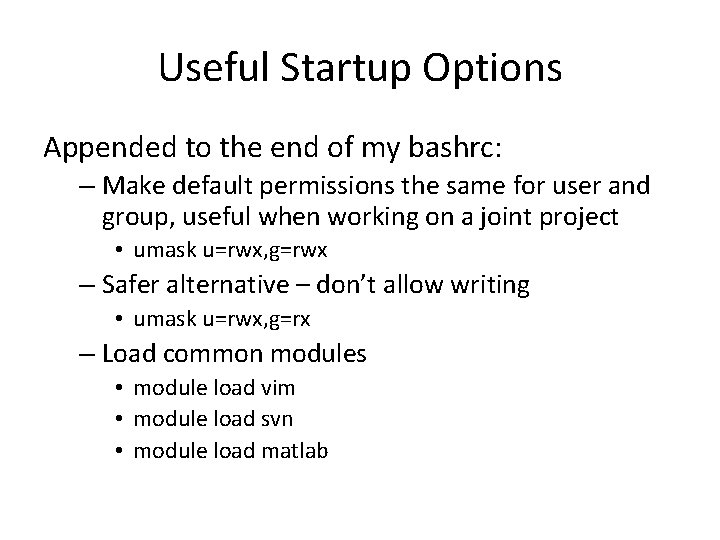 Useful Startup Options

Appended to the end of my bashrc:

– Make default permissions the same for user and group, useful when working on a joint project

• umask u=rwx,g=rwx

– Safer alternative – don't allow writing

• umask u=rwx,g=rx

– Load common modules

• module load vim

• module load svn

• module load matlab